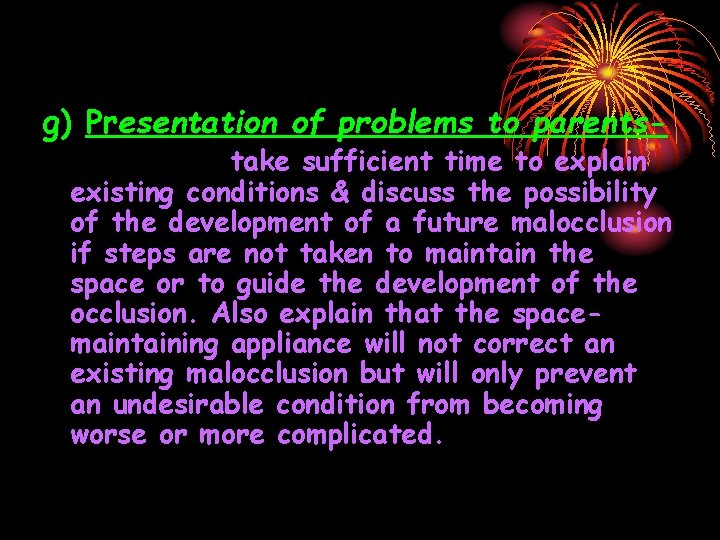 g) Presentation of problems to parents-

take sufficient time to explain existing conditions & discuss the possibility of the development of a future malocclusion if steps are not taken to maintain the space or to guide the development of the occlusion. Also explain that the space-maintaining appliance will not correct an existing malocclusion but will only prevent an undesirable condition from becoming worse or more complicated.